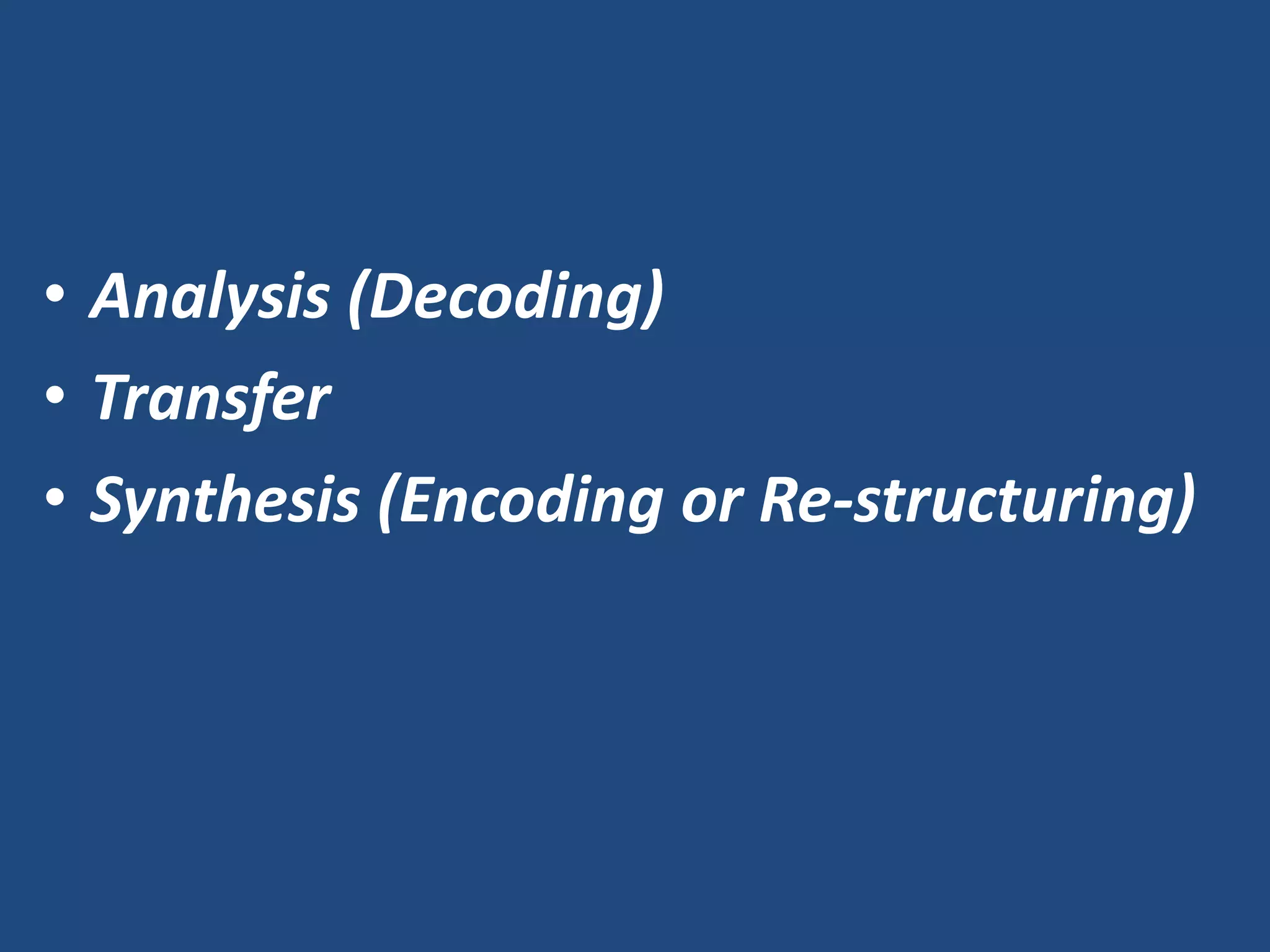 • Analysis (Decoding)
• Transfer
• Synthesis (Encoding or Re-structuring)